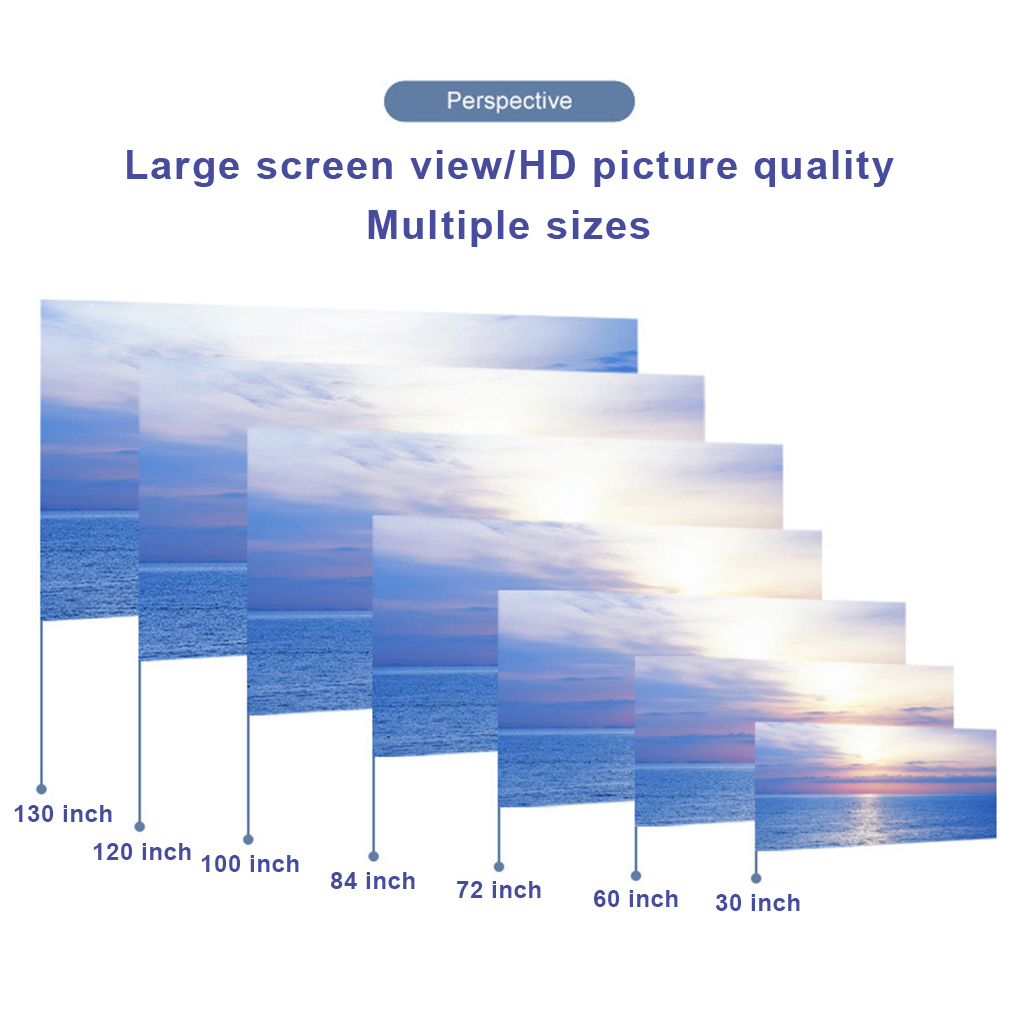 Perspective

Large screen view/HD picture quality
Multiple sizes

130 inch
120 inch
100 inch
84 inch
72 inch
60 inch
30 inch